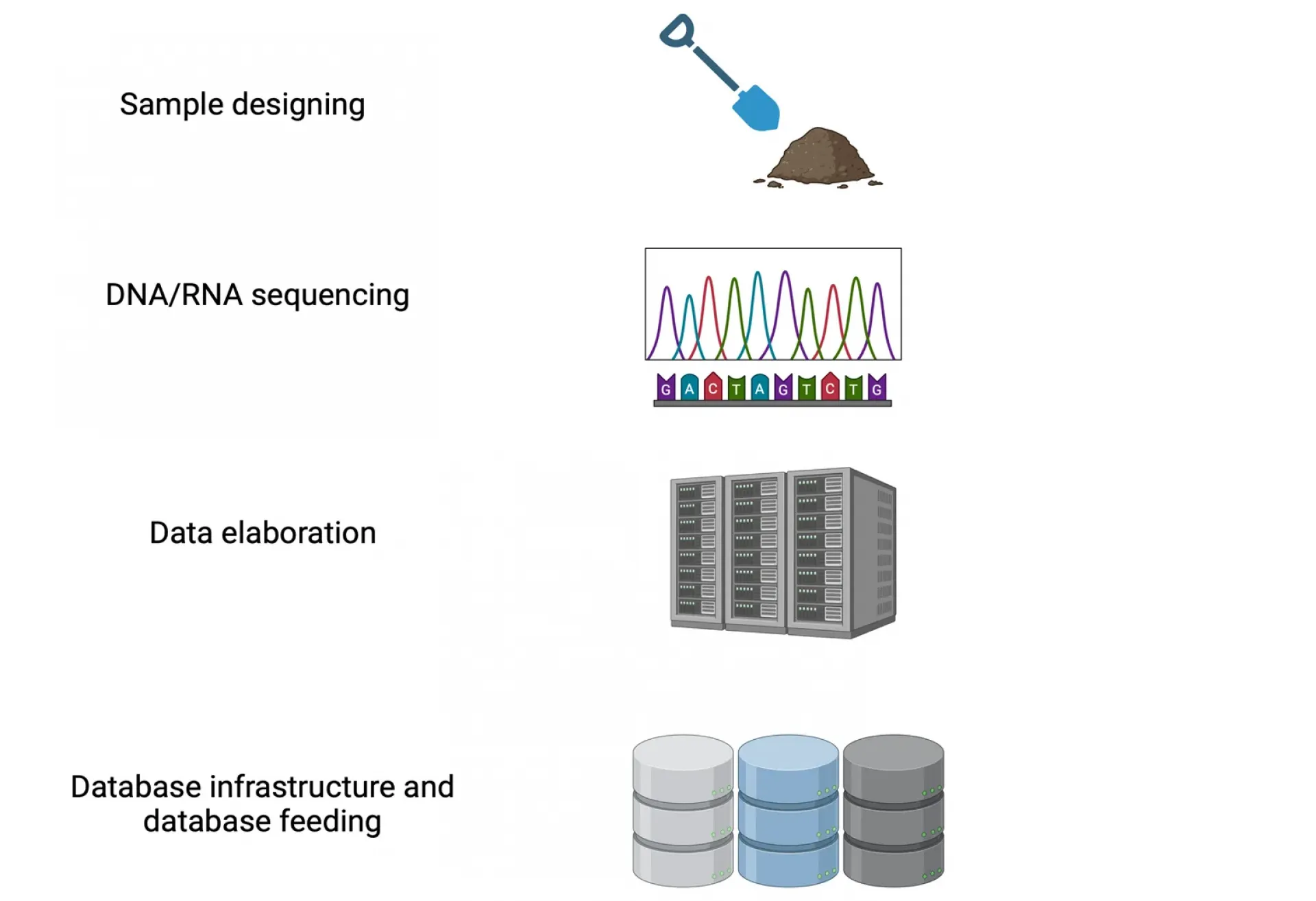 Sample designing

DNA/RNA sequencing

G A C T A G T C T G

Data elaboration

Database infrastructure and database feeding